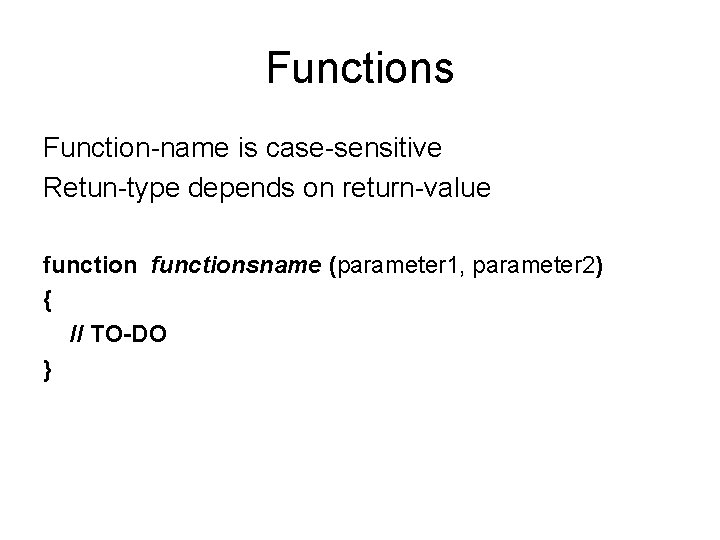 Functions

Function-name is case-sensitive
Retun-type depends on return-value

function functionsname (parameter1, parameter2)
{
// TO-DO
}